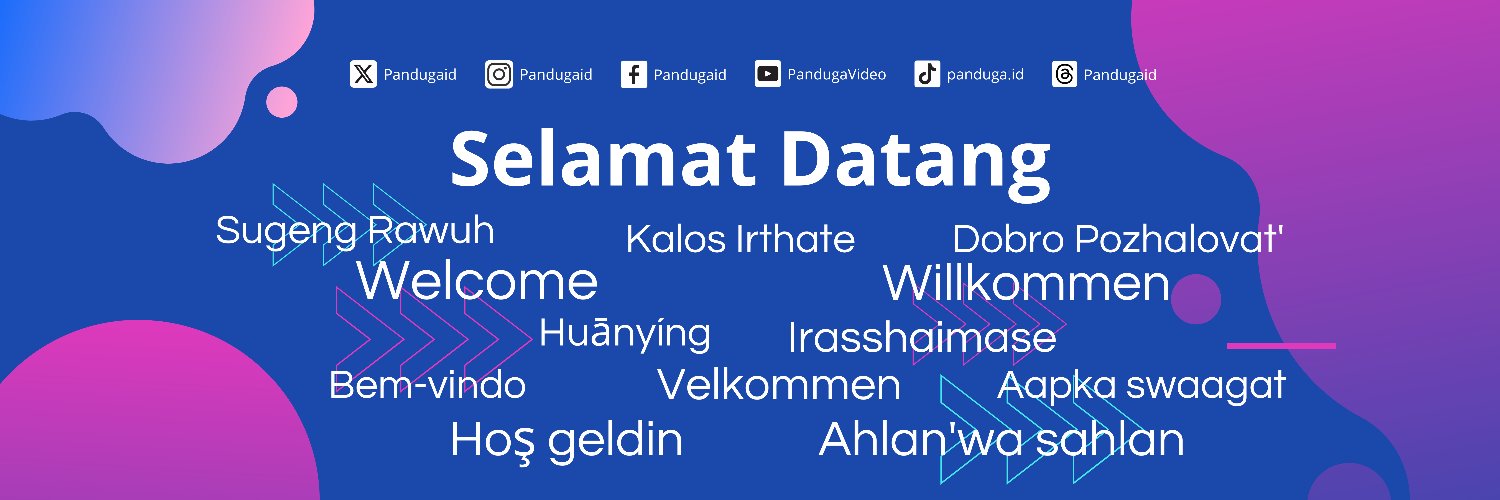 Pandugaid Pandugaid Pandugaid PandugaVideo panduga.id Pandugaid

Selamat Datang

Sugeng Rawuh Kalos Irthate Dobro Pozhalovat'

Welcome Willkommen

Huānyíng Irasshaimase

Bem-vindo Velkommen Aapka swaagat

Hoş geldin Ahlan'wa sahlan